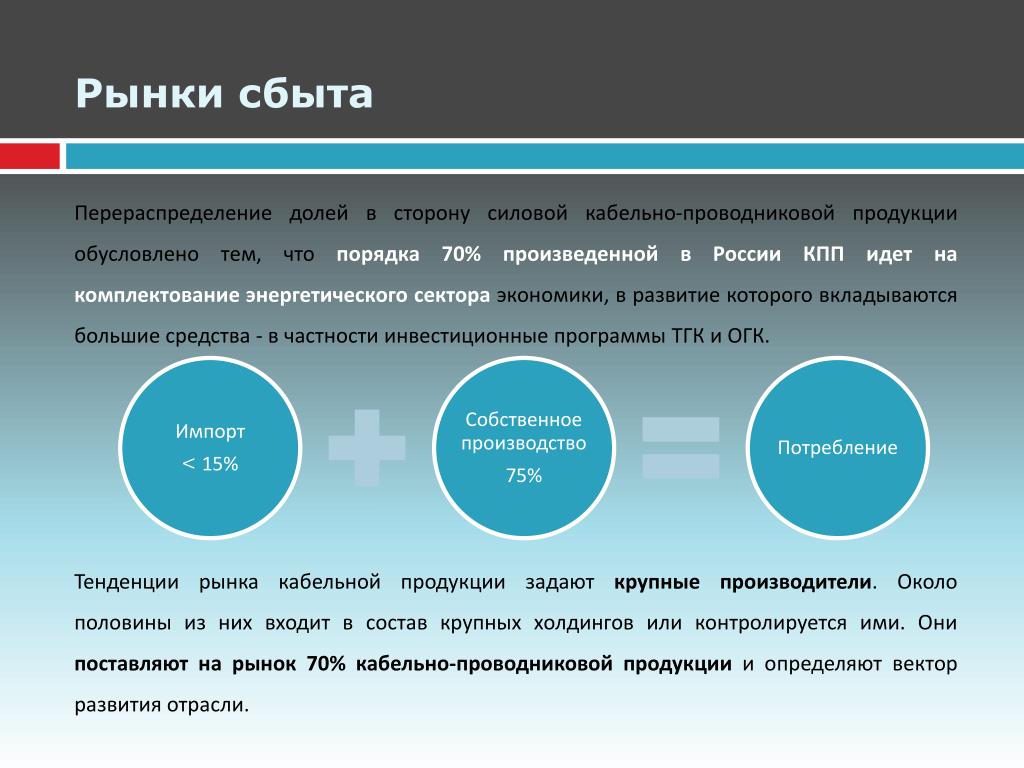 Рынки сбыта

Перераспределение долей в сторону силовой кабельно-проводниковой продукции обусловлено тем, что порядка 70% произведенной в России КПП идет на комплектование энергетического сектора экономики, в развитие которого вкладываются большие средства - в частности инвестиционные программы ТГК и ОГК.

Импорт
< 15%

Собственное производство
75%

Потребление

Тенденции рынка кабельной продукции задают крупные производители. Около половины из них входит в состав крупных холдингов или контролируется ими. Они поставляют на рынок 70% кабельно-проводниковой продукции и определяют вектор развития отрасли.